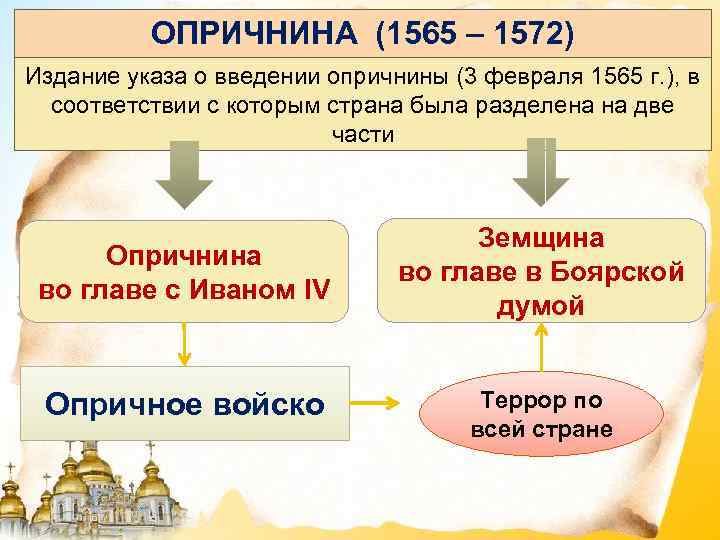 ОПРИЧНИНА (1565 – 1572)

Издание указа о введении опричнины (3 февраля 1565 г.), в соответствии с которым страна была разделена на две части

Опричнина во главе с Иваном IV

Земщина во главе в Боярской думой

Опричное войско

Террор по всей стране